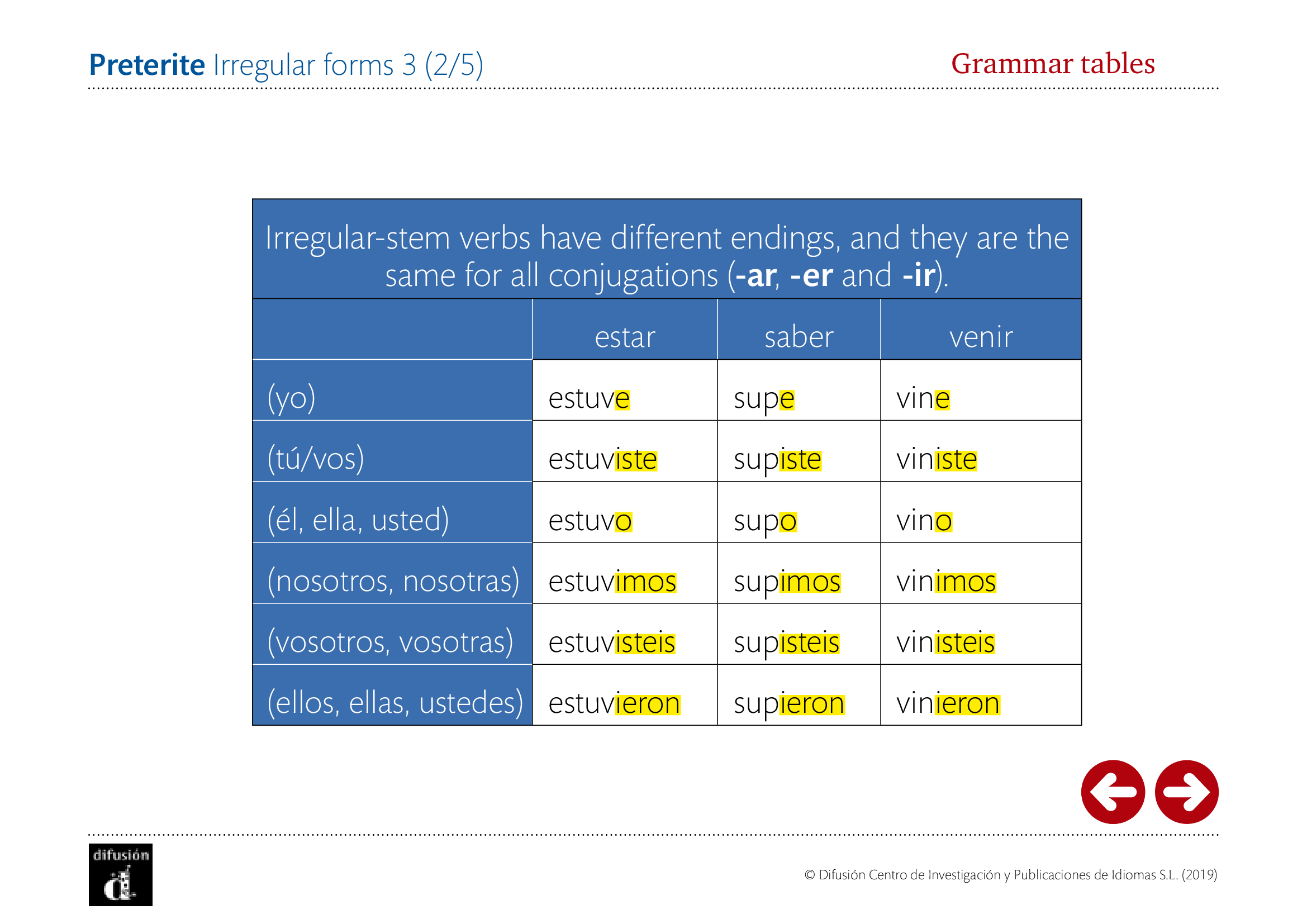 Preterite Irregular forms 3 (2/5)

Grammar tables

Irregular-stem verbs have different endings, and they are the same for all conjugations (-ar, -er and -ir).

| | estar | saber | venir |
|---|---|---|---|
| (yo) | estuve | supe | vine |
| (tú/vos) | estuviste | supiste | viniste |
| (él, ella, usted) | estuvo | supo | vino |
| (nosotros, nosotras) | estuvimos | supimos | vinimos |
| (vosotros, vosotras) | estuvisteis | supisteis | vinisteis |
| (ellos, ellas, ustedes) | estuvieron | supieron | vinieron |

difusión

© Difusión Centro de Investigación y Publicaciones de Idiomas S.L. (2019)